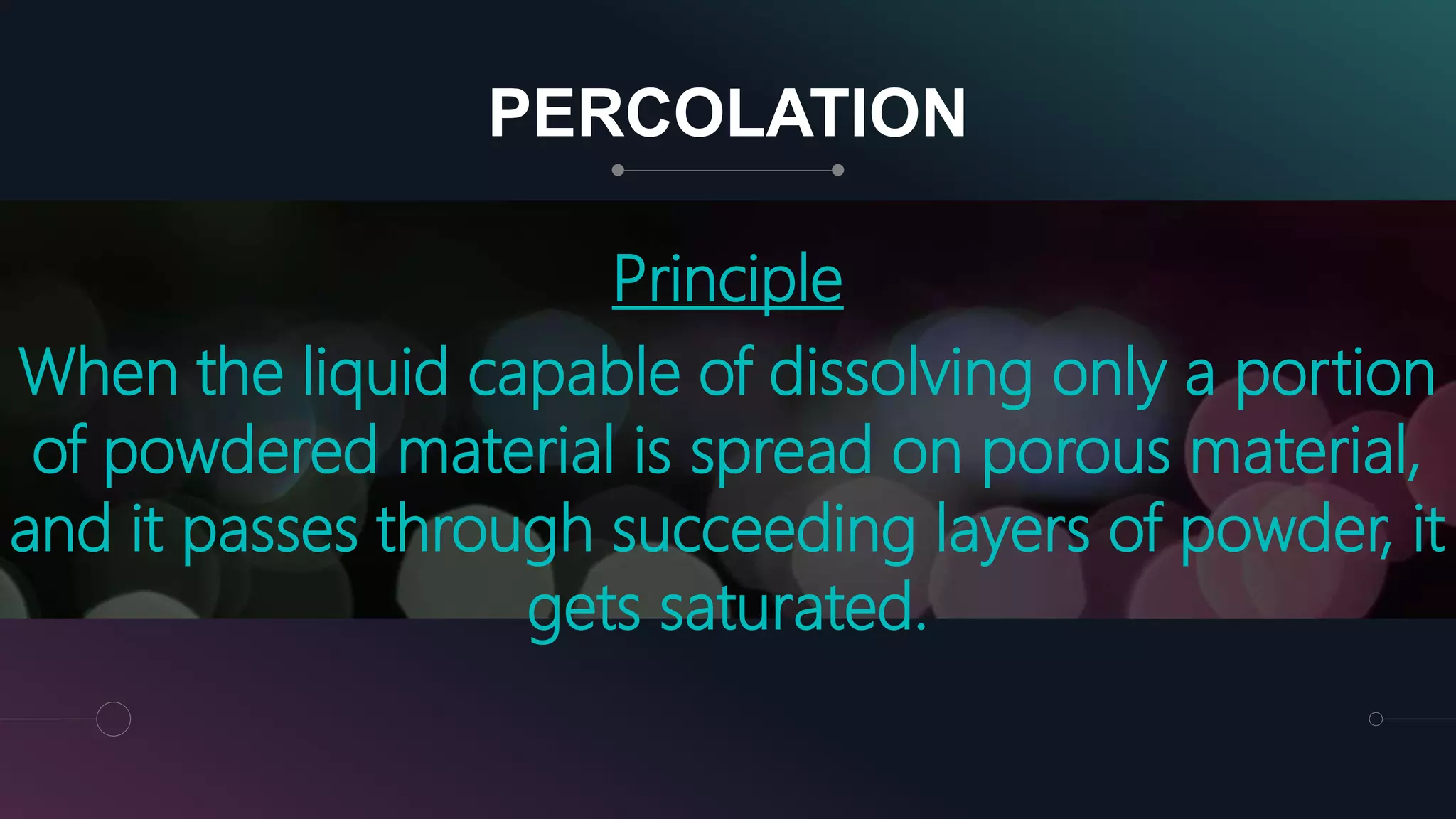 PERCOLATION

Principle

When the liquid capable of dissolving only a portion of powdered material is spread on porous material, and it passes through succeeding layers of powder, it gets saturated.